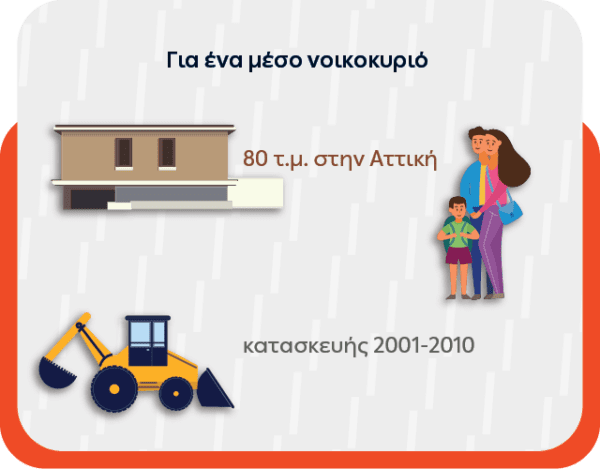 Για ένα μέσο νοικοκυριό

80 τ.μ. στην Αττική

κατασκευής 2001-2010